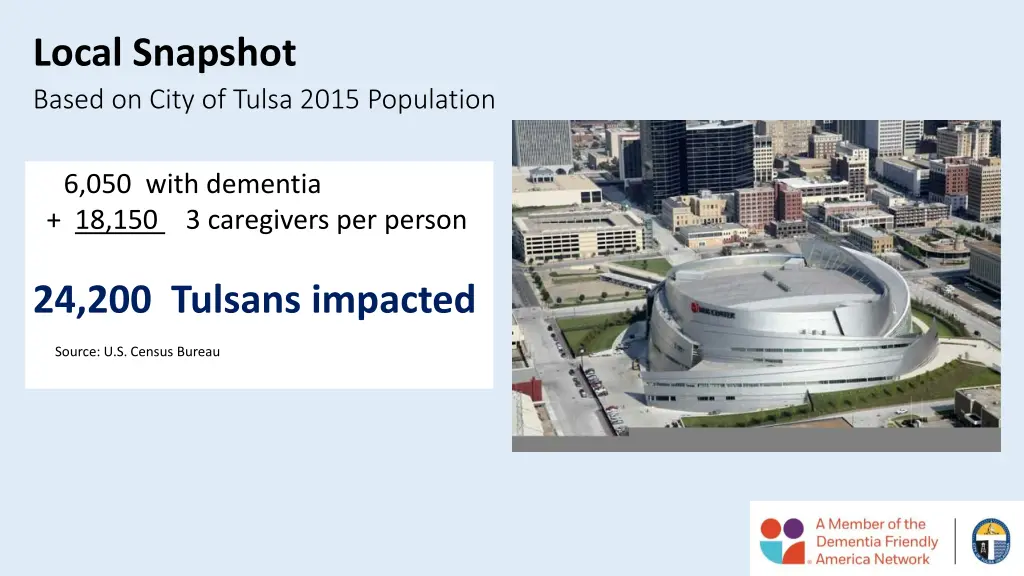 Local Snapshot
Based on City of Tulsa 2015 Population

6,050 with dementia
+ 18,150 3 caregivers per person

24,200 Tulsans impacted

Source: U.S. Census Bureau

A Member of the Dementia Friendly America Network